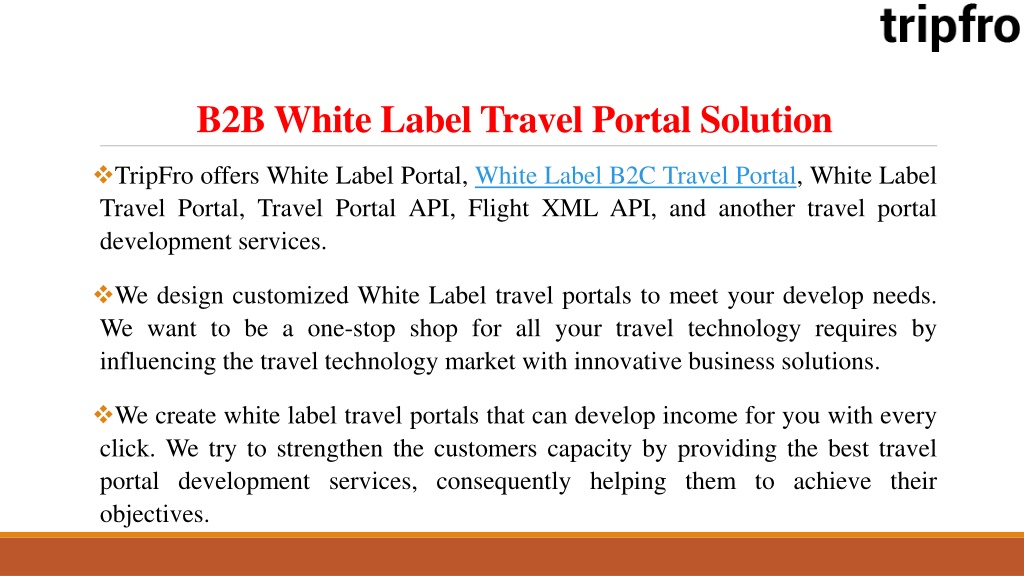 tripfro

B2B White Label Travel Portal Solution

❖TripFro offers White Label Portal, White Label B2C Travel Portal, White Label Travel Portal, Travel Portal API, Flight XML API, and another travel portal development services.

❖We design customized White Label travel portals to meet your develop needs. We want to be a one-stop shop for all your travel technology requires by influencing the travel technology market with innovative business solutions.

❖We create white label travel portals that can develop income for you with every click. We try to strengthen the customers capacity by providing the best travel portal development services, consequently helping them to achieve their objectives.